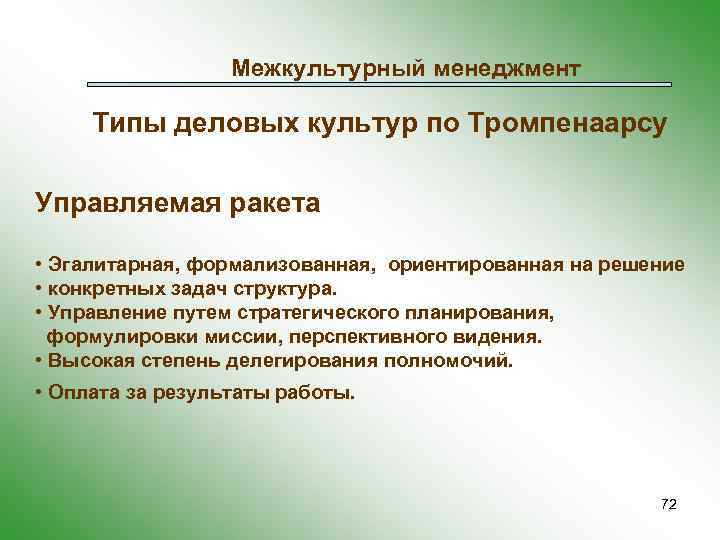 Межкультурный менеджмент

Типы деловых культур по Тромпенаарсу

Управляемая ракета

• Эгалитарная, формализованная, ориентированная на решение
• конкретных задач структура.
• Управление путем стратегического планирования, формулировки миссии, перспективного видения.
• Высокая степень делегирования полномочий.
• Оплата за результаты работы.

72